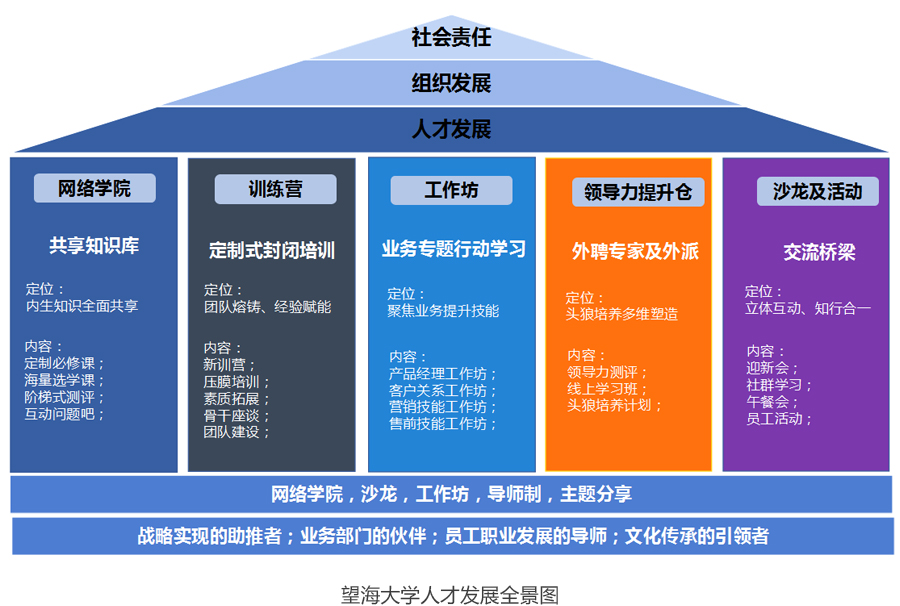 社会责任

组织发展

人才发展

网络学院

共享知识库

定位：
内生知识全面共享

内容：
定制必修课；
海量选学课；
阶梯式测评；
互动问题吧；

训练营

定制式封闭培训

定位：
团队熔铸、经验赋能

内容：
新训营；
压膜培训；
素质拓展；
骨干座谈；
团队建设；

工作坊

业务专题行动学习

定位：
聚焦业务提升技能

内容：
产品经理工作坊；
客户关系工作坊；
营销技能工作坊；
售前技能工作坊；

领导力提升仓

外聘专家及外派

定位：
头狼培养多维塑造

内容：
领导力测评；
线上学习班；
头狼培养计划；

沙龙及活动

交流桥梁

定位：
立体互动、知行合一

内容：
迎新会；
社群学习；
午餐会；
员工活动；

网络学院，沙龙，工作坊，导师制，主题分享

战略实现的助推者；业务部门的伙伴；员工职业发展的导师；文化传承的引领者

望海大学人才发展全景图